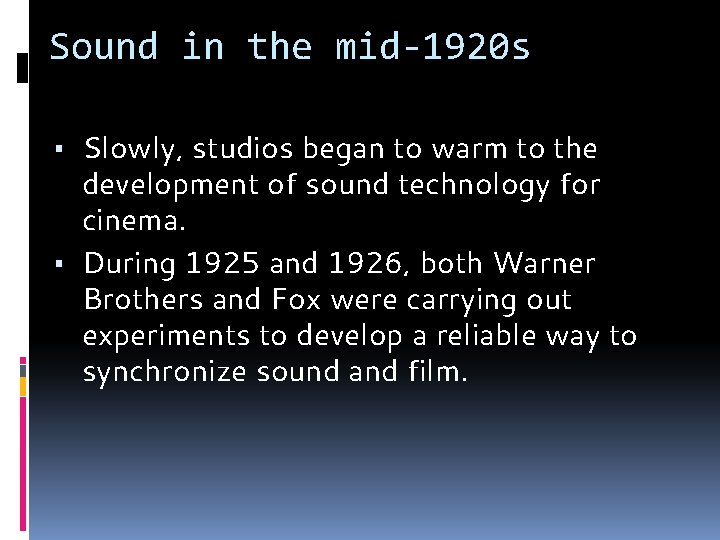 Sound in the mid-1920s

▪ Slowly, studios began to warm to the development of sound technology for cinema.

▪ During 1925 and 1926, both Warner Brothers and Fox were carrying out experiments to develop a reliable way to synchronize sound and film.